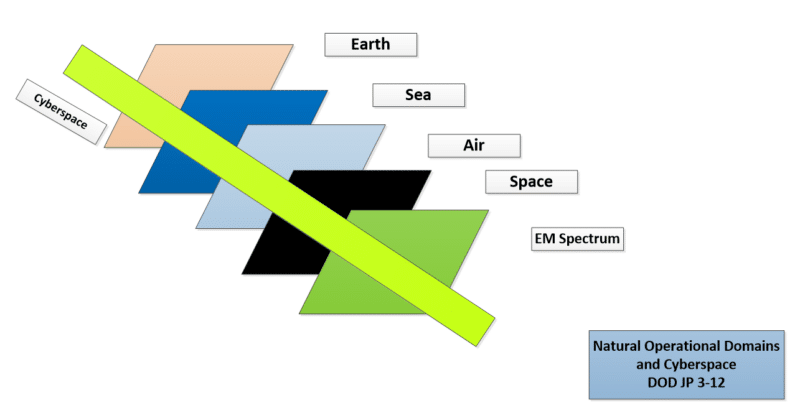 Cyberspace

Earth

Sea

Air

Space

EM Spectrum

Natural Operational Domains and Cyberspace DOD JP 3-12